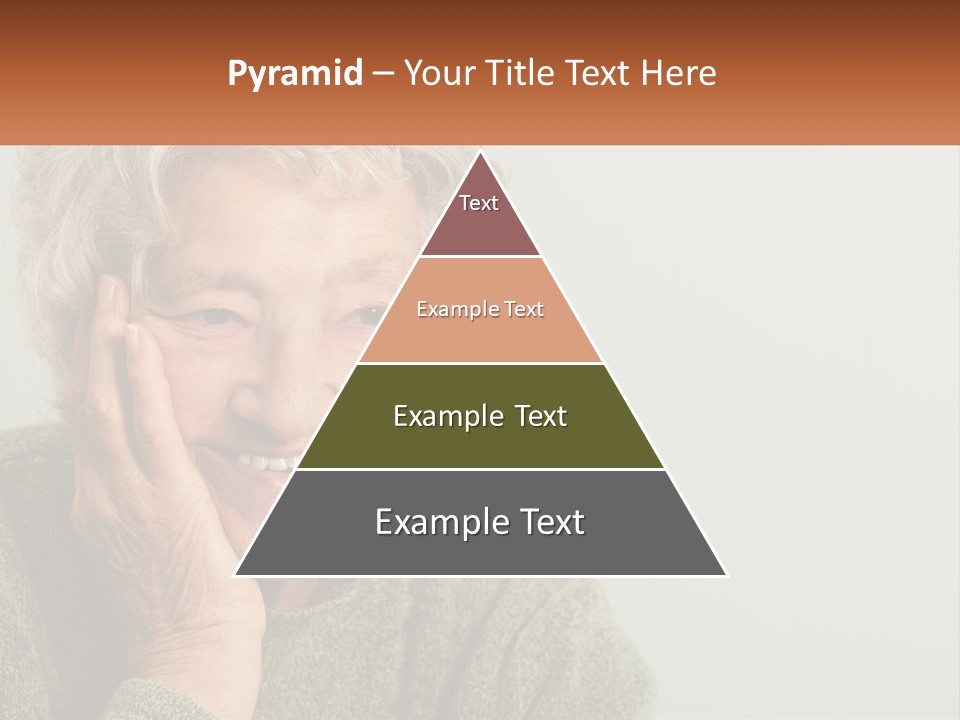 Pyramid – Your Title Text Here

Text

Example Text

Example Text

Example Text